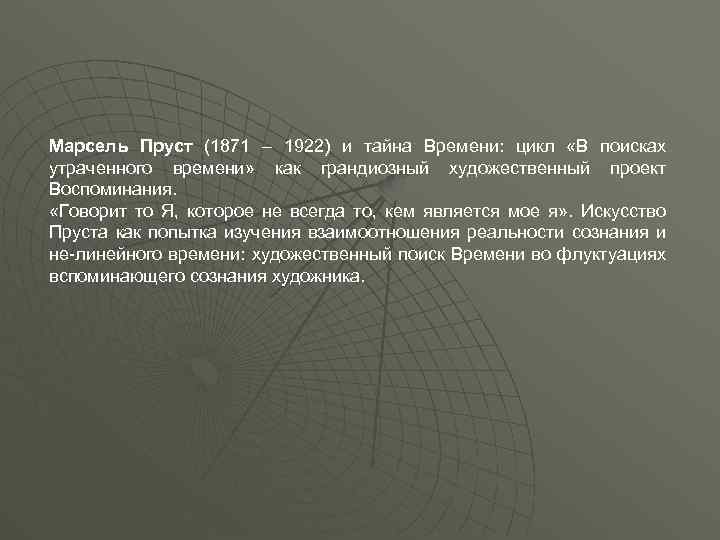 Марсель Пруст (1871 – 1922) и тайна Времени: цикл «В поисках утраченного времени» как грандиозный художественный проект Воспоминания.
«Говорит то Я, которое не всегда то, кем является мое я». Искусство Пруста как попытка изучения взаимоотношения реальности сознания и не-линейного времени: художественный поиск Времени во флуктуациях вспоминающего сознания художника.